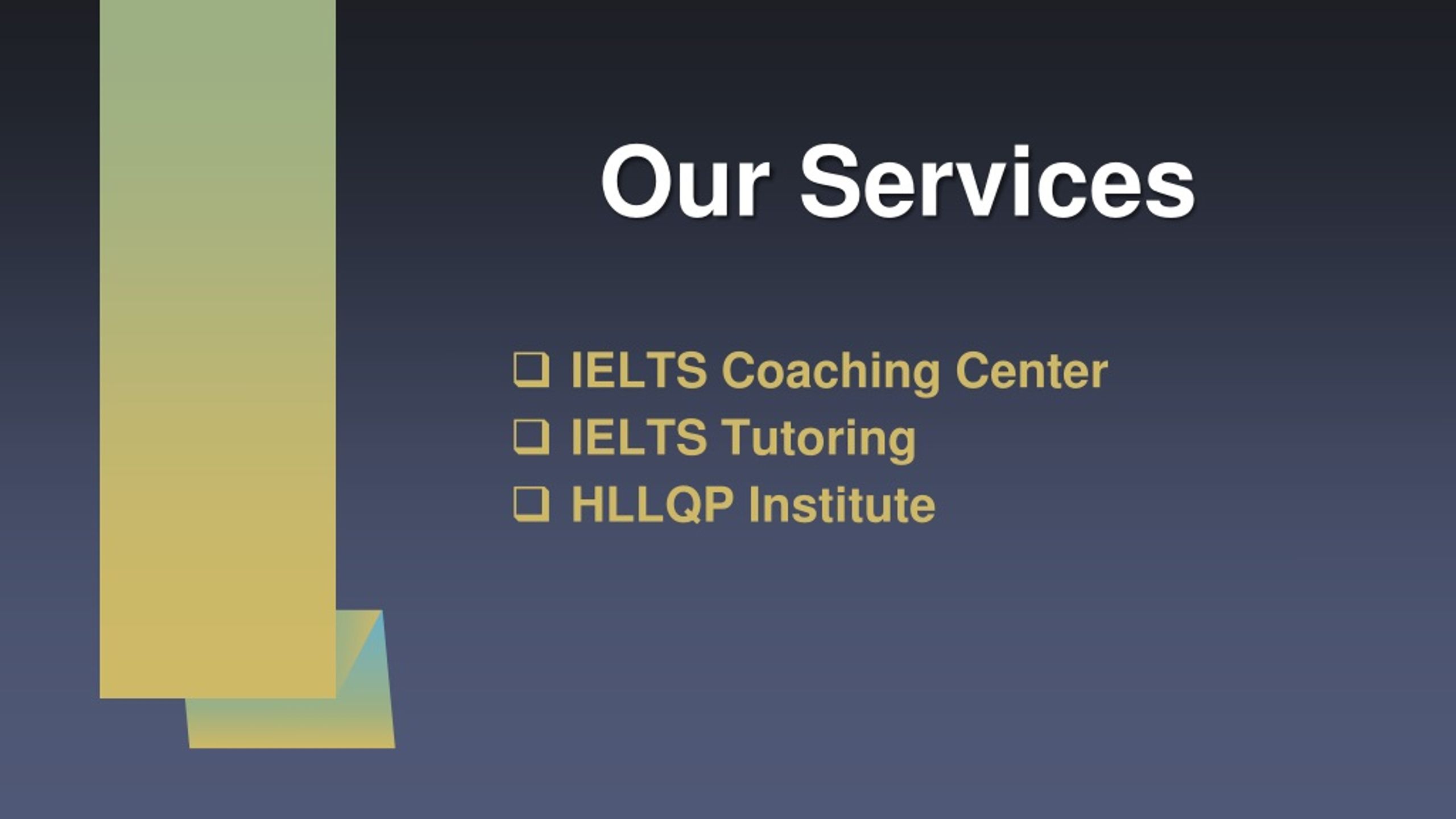 Our Services

❑ IELTS Coaching Center
❑ IELTS Tutoring
❑ HLLQP Institute